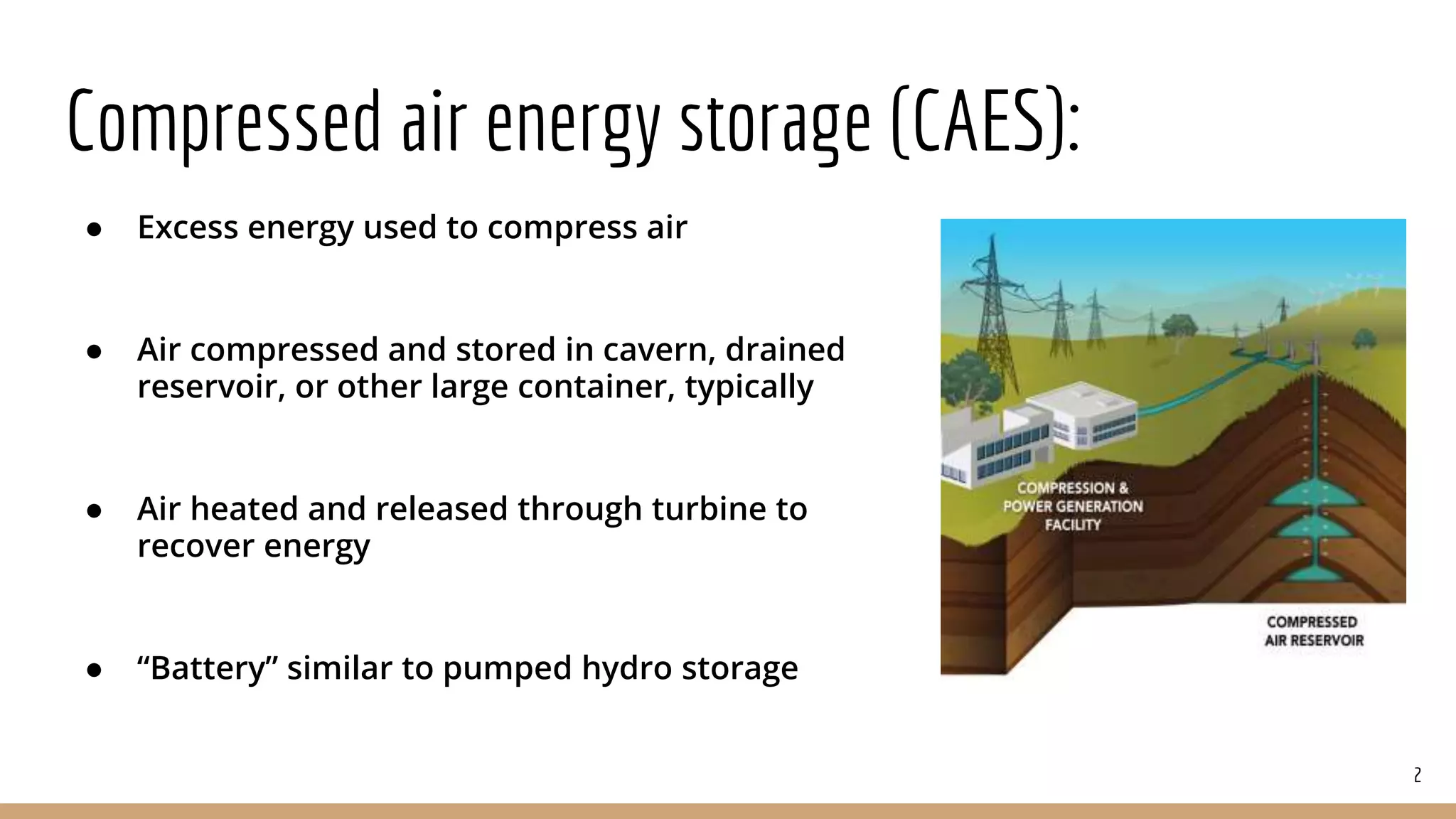 Compressed air energy storage (CAES):

● Excess energy used to compress air

● Air compressed and stored in cavern, drained reservoir, or other large container, typically

● Air heated and released through turbine to recover energy

● “Battery” similar to pumped hydro storage

COMPRESSION & POWER GENERATION FACILITY

COMPRESSED AIR RESERVOIR

2